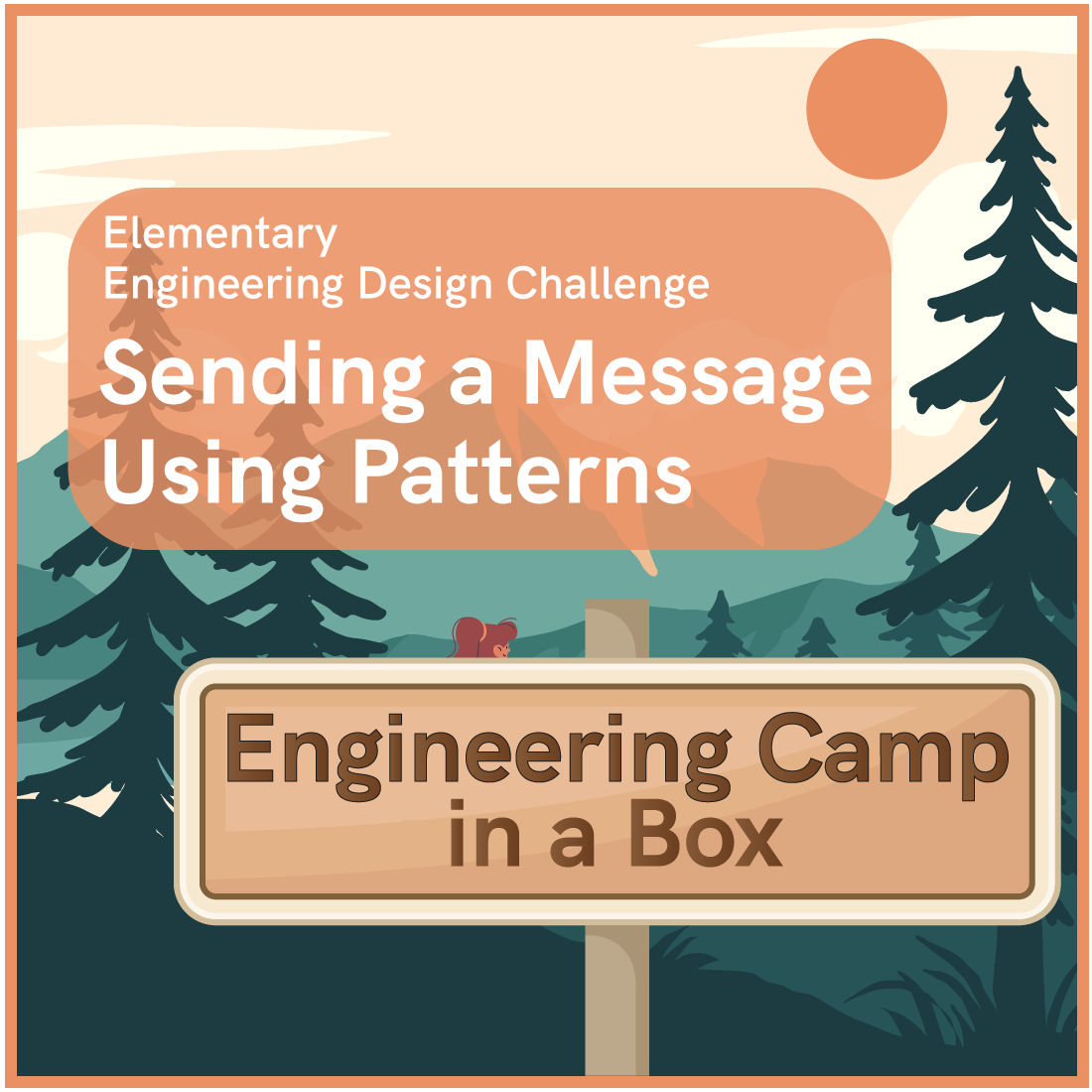 Elementary
Engineering Design Challenge

Sending a Message Using Patterns

Engineering Camp in a Box